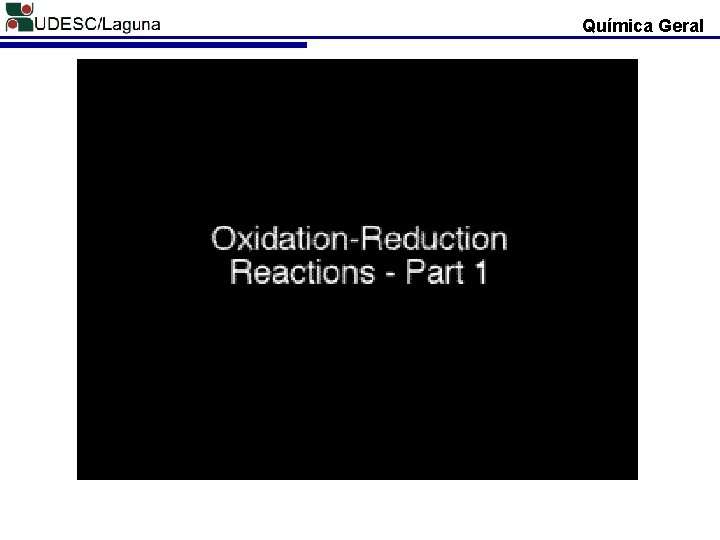 UDESC/Laguna

Química Geral

Oxidation-Reduction Reactions - Part 1